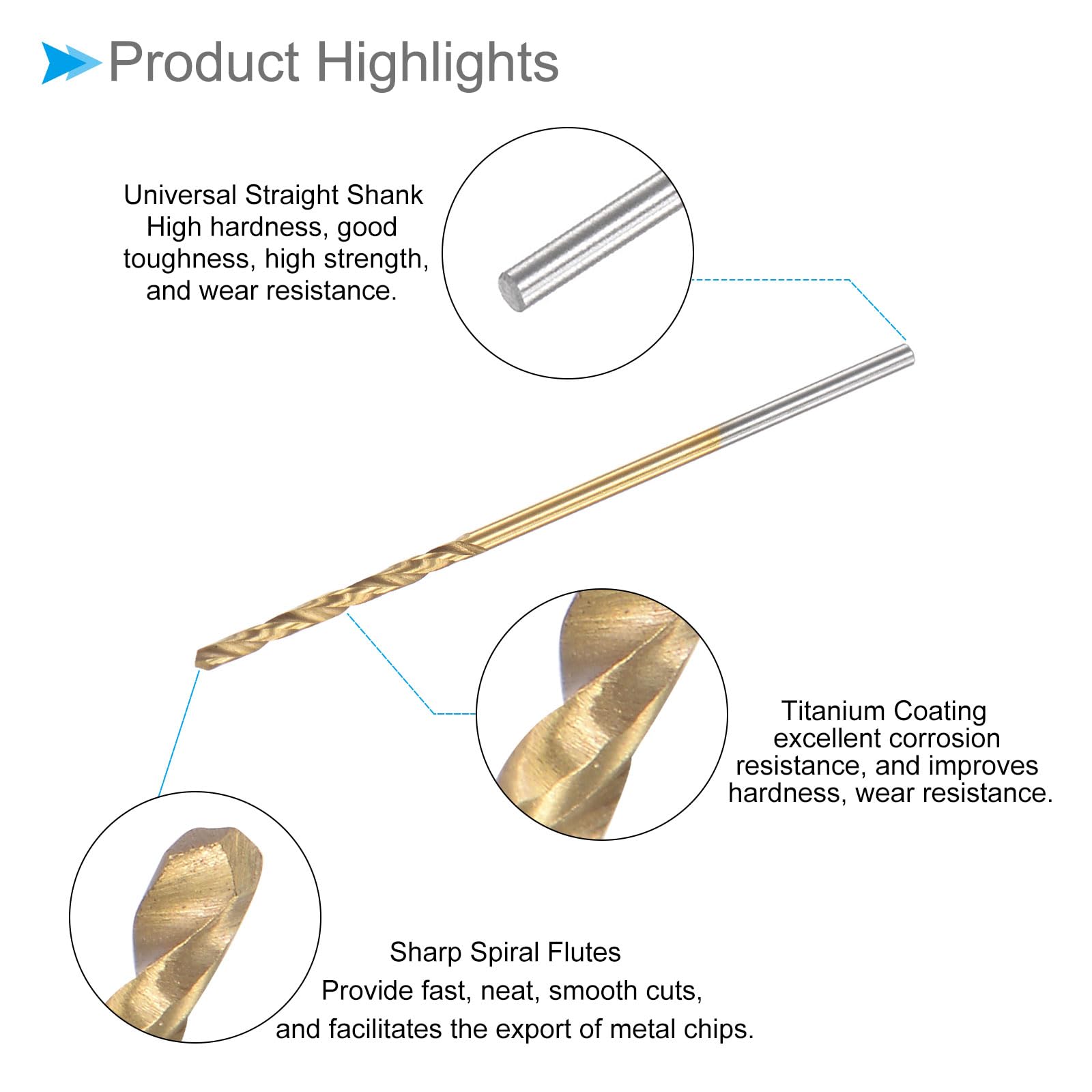 Product Highlights

Universal Straight Shank
High hardness, good toughness, high strength, and wear resistance.

Titanium Coating
excellent corrosion resistance, and improves hardness, wear resistance.

Sharp Spiral Flutes
Provide fast, neat, smooth cuts, and facilitates the export of metal chips.